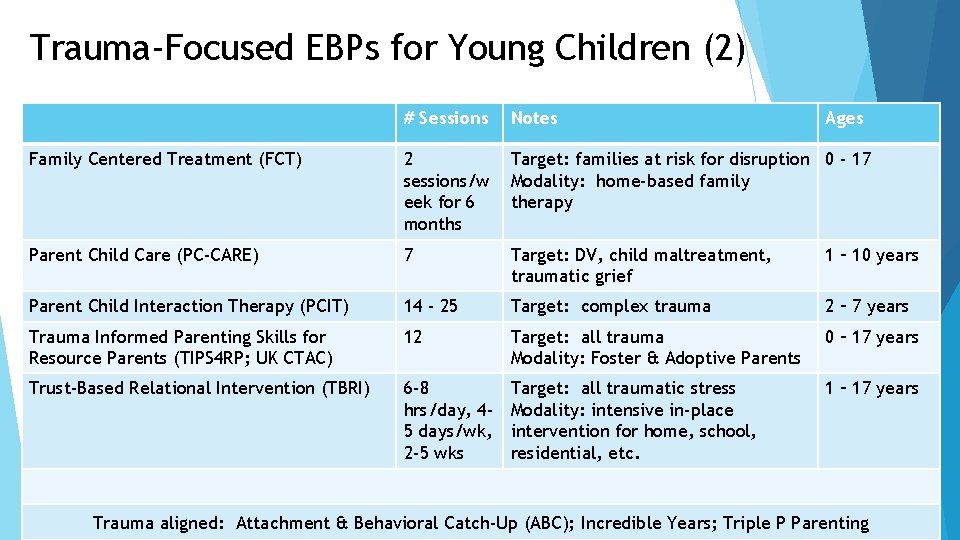 Trauma-Focused EBPs for Young Children (2)

| | # Sessions | Notes | Ages |
|---|---|---|---|
| Family Centered Treatment (FCT) | 2 sessions/week for 6 months | Target: families at risk for disruption Modality: home-based family therapy | 0 - 17 |
| Parent Child Care (PC-CARE) | 7 | Target: DV, child maltreatment, traumatic grief | 1 – 10 years |
| Parent Child Interaction Therapy (PCIT) | 14 - 25 | Target: complex trauma | 2 – 7 years |
| Trauma Informed Parenting Skills for Resource Parents (TIPS4RP; UK CTAC) | 12 | Target: all trauma Modality: Foster & Adoptive Parents | 0 – 17 years |
| Trust-Based Relational Intervention (TBRI) | 6-8 hrs/day, 4-5 days/wk, 2-5 wks | Target: all traumatic stress Modality: intensive in-place intervention for home, school, residential, etc. | 1 – 17 years |

Trauma aligned: Attachment & Behavioral Catch-Up (ABC); Incredible Years; Triple P Parenting